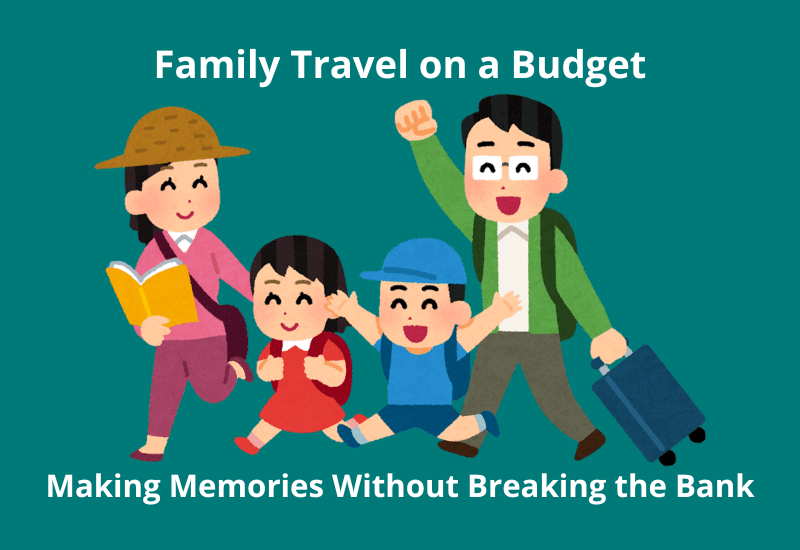 Family Travel on a Budget

Making Memories Without Breaking the Bank